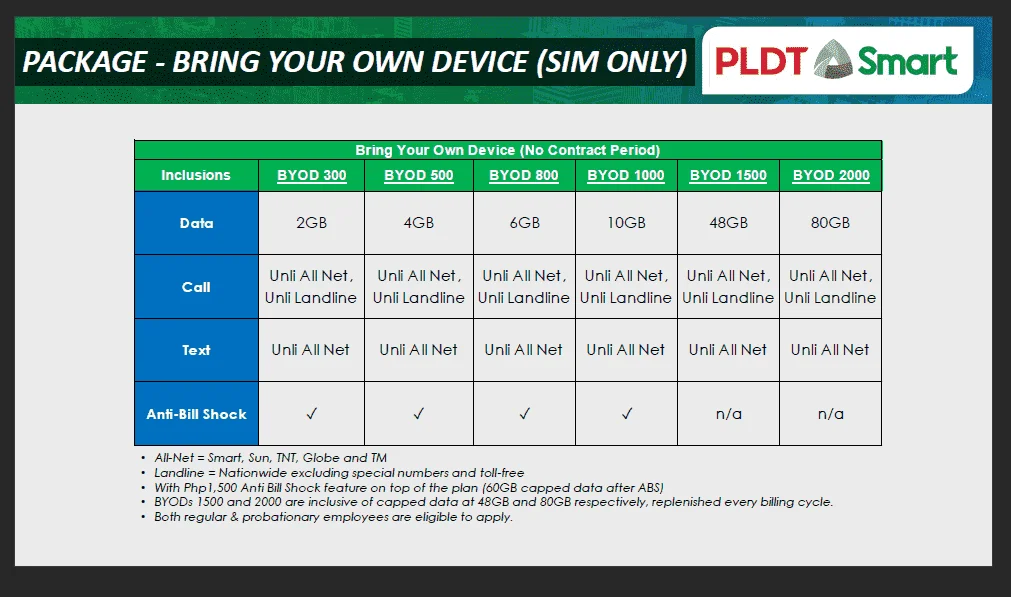 PACKAGE - BRING YOUR OWN DEVICE (SIM ONLY)

PLDT Smart

Bring Your Own Device (No Contract Period)

| Inclusions | BYOD 300 | BYOD 500 | BYOD 800 | BYOD 1000 | BYOD 1500 | BYOD 2000 |
|---|---|---|---|---|---|---|
| Data | 2GB | 4GB | 6GB | 10GB | 48GB | 80GB |
| Call | Unli All Net, Unli Landline | Unli All Net, Unli Landline | Unli All Net, Unli Landline | Unli All Net, Unli Landline | Unli All Net, Unli Landline | Unli All Net, Unli Landline |
| Text | Unli All Net | Unli All Net | Unli All Net | Unli All Net | Unli All Net | Unli All Net |
| Anti-Bill Shock | ✓ | ✓ | ✓ | ✓ | n/a | n/a |

• All-Net = Smart, Sun, TNT, Globe and TM
• Landline = Nationwide excluding special numbers and toll-free
• With Php1,500 Anti Bill Shock feature on top of the plan (60GB capped data after ABS)
• BYODs 1500 and 2000 are inclusive of capped data at 48GB and 80GB respectively, replenished every billing cycle.
• Both regular & probationary employees are eligible to apply.